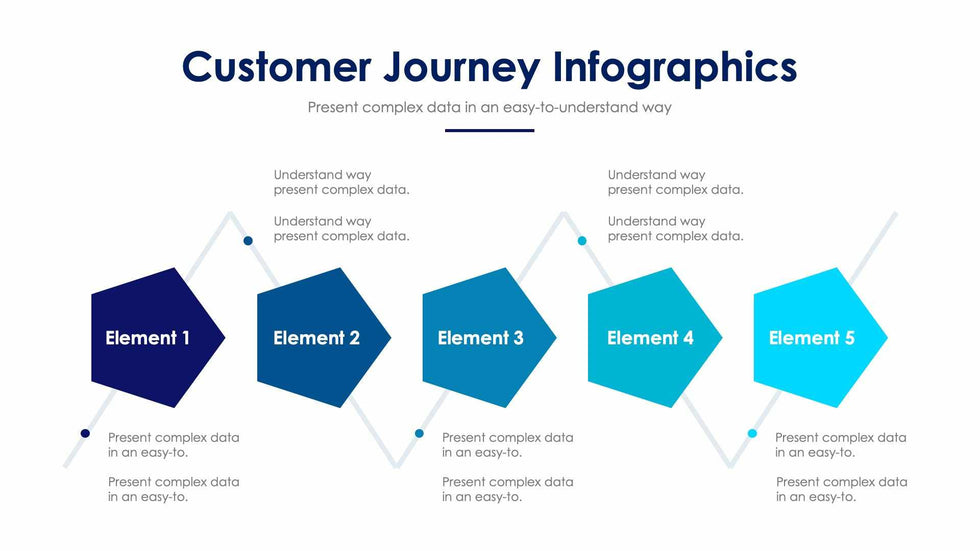 Customer Journey Infographics

Present complex data in an easy-to-understand way

Understand way present complex data.

Understand way present complex data.

Understand way present complex data.

Understand way present complex data.

Element 1

Element 2

Element 3

Element 4

Element 5

Present complex data in an easy-to.

Present complex data in an easy-to.

Present complex data in an easy-to.

Present complex data in an easy-to.

Present complex data in an easy-to.

Present complex data in an easy-to.